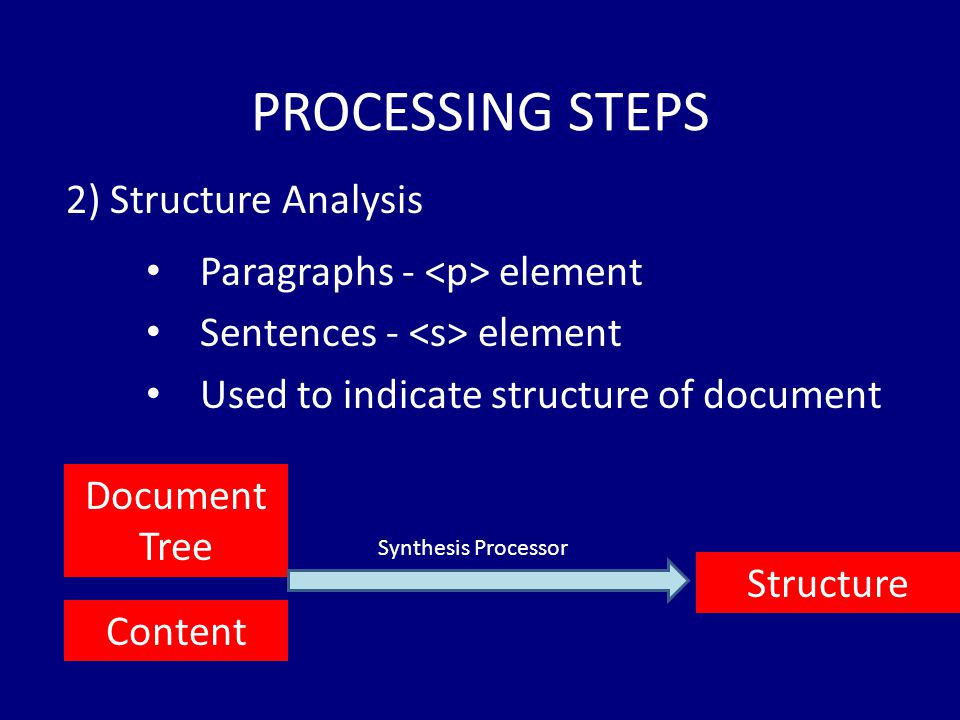 PROCESSING STEPS

2) Structure Analysis

• Paragraphs - <p> element
• Sentences - <s> element
• Used to indicate structure of document

Document Tree

Content

Synthesis Processor

Structure